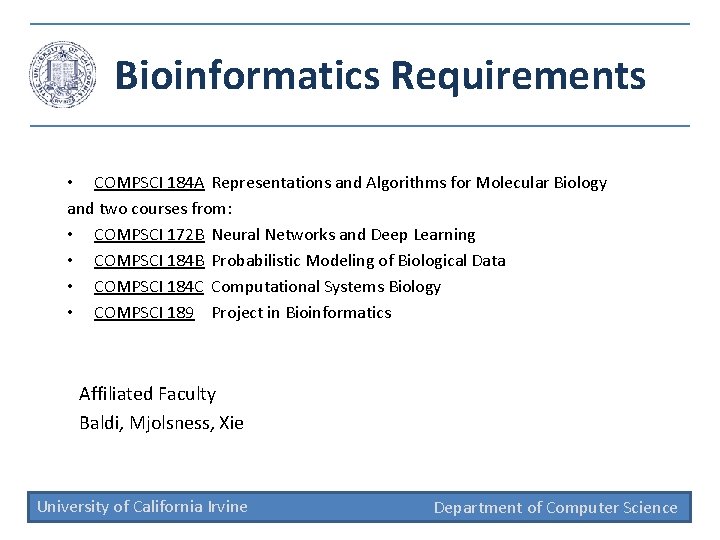 Bioinformatics Requirements

• COMPSCI 184A Representations and Algorithms for Molecular Biology
and two courses from:
• COMPSCI 172B Neural Networks and Deep Learning
• COMPSCI 184B Probabilistic Modeling of Biological Data
• COMPSCI 184C Computational Systems Biology
• COMPSCI 189 Project in Bioinformatics

Affiliated Faculty
Baldi, Mjolsness, Xie

University of California Irvine

Department of Computer Science